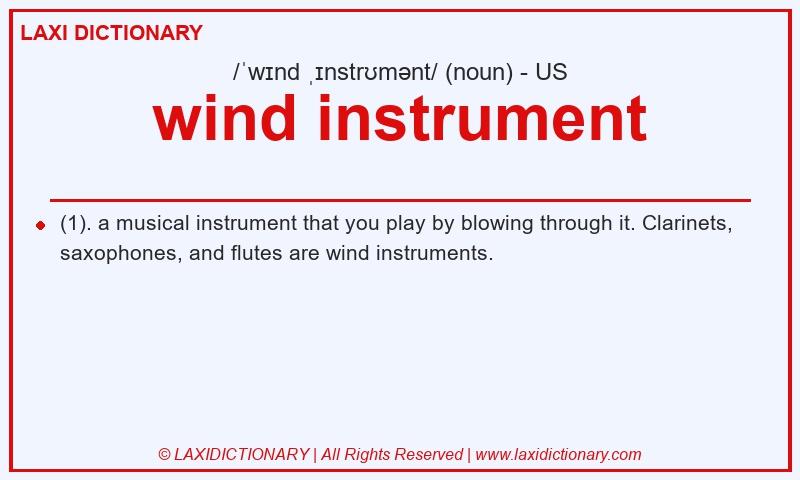 LAXI DICTIONARY

/ˈwɪnd ˌɪnstrʊmənt/ (noun) - US

wind instrument

(1). a musical instrument that you play by blowing through it. Clarinets, saxophones, and flutes are wind instruments.

© LAXIDICTIONARY | All Rights Reserved | www.laxidictionary.com